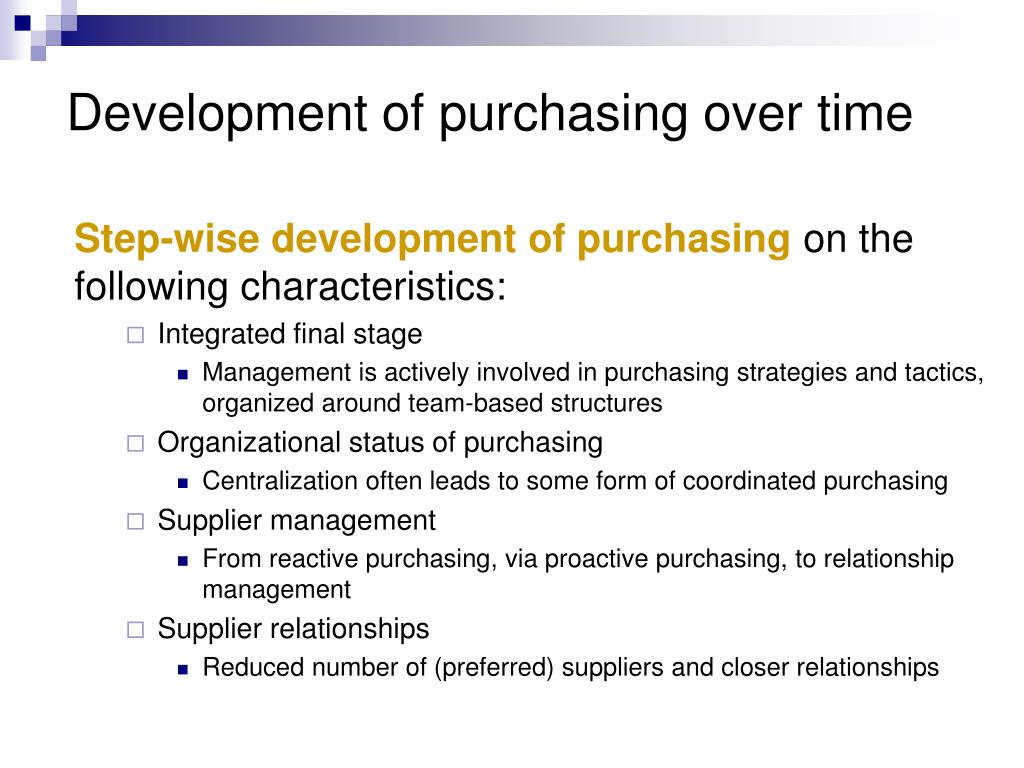 Development of purchasing over time

Step-wise development of purchasing on the following characteristics:

Integrated final stage

Management is actively involved in purchasing strategies and tactics, organized around team-based structures

Organizational status of purchasing

Centralization often leads to some form of coordinated purchasing

Supplier management

From reactive purchasing, via proactive purchasing, to relationship management

Supplier relationships

Reduced number of (preferred) suppliers and closer relationships